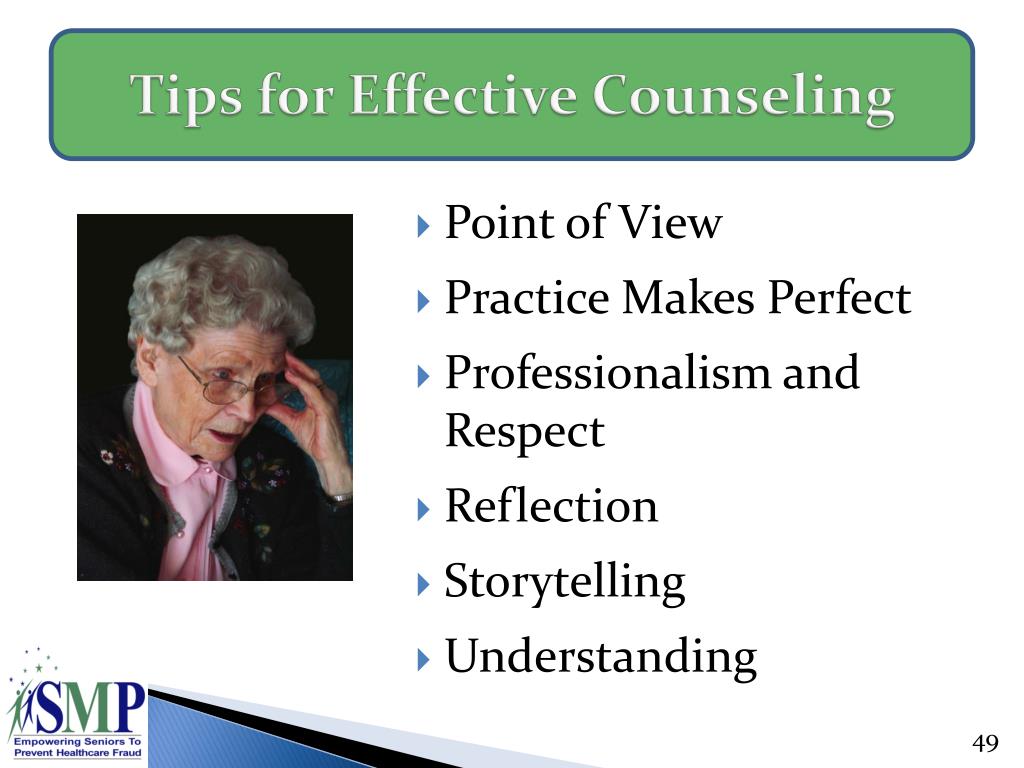 Tips for Effective Counseling

Point of View

Practice Makes Perfect

Professionalism and Respect

Reflection

Storytelling

Understanding

SMP
Empowering Seniors To Prevent Healthcare Fraud

49